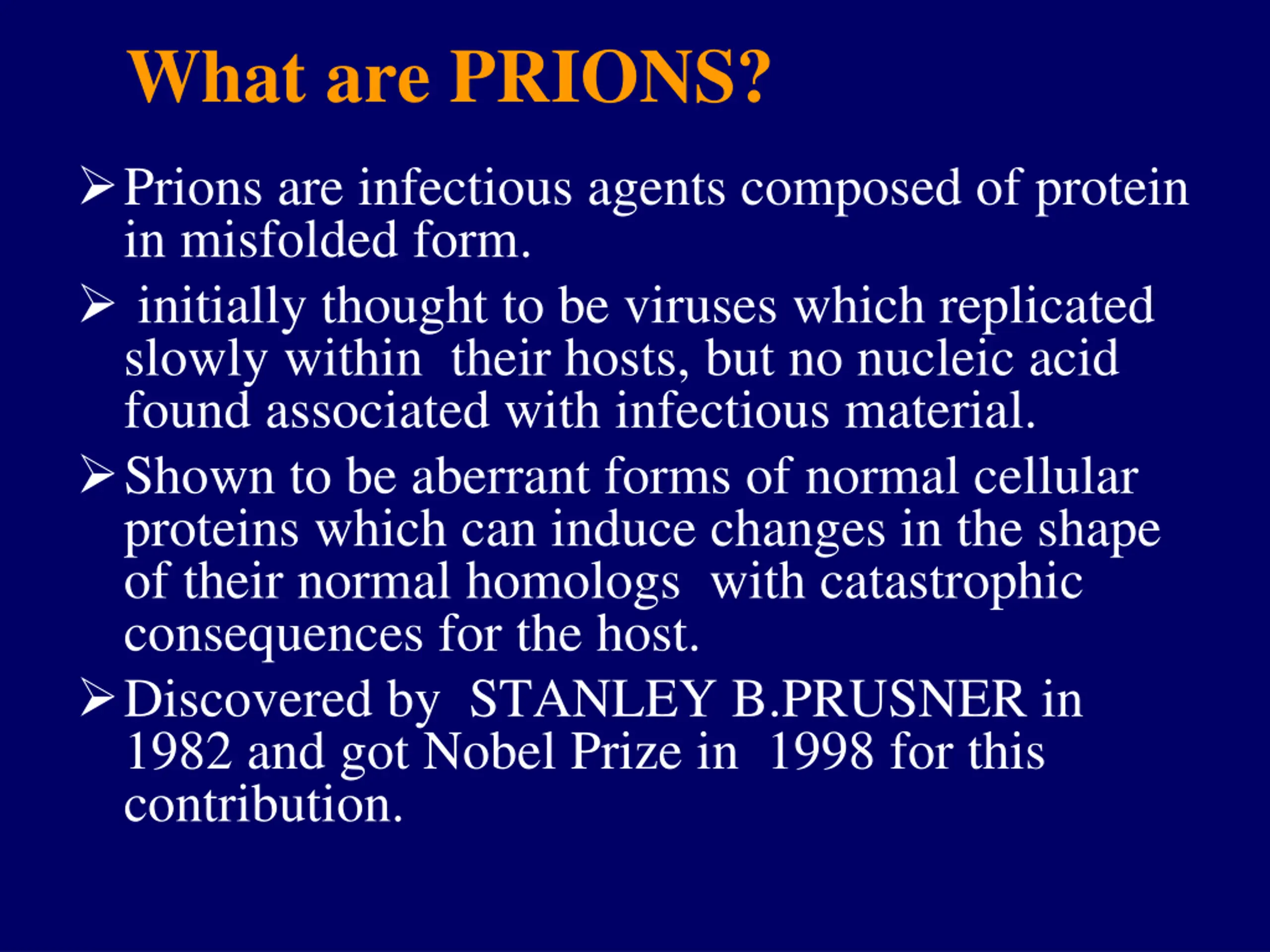 What are PRIONS?

➢ Prions are infectious agents composed of protein in misfolded form.

➢ initially thought to be viruses which replicated slowly within their hosts, but no nucleic acid found associated with infectious material.

➢ Shown to be aberrant forms of normal cellular proteins which can induce changes in the shape of their normal homologs with catastrophic consequences for the host.

➢ Discovered by STANLEY B.PRUSNER in 1982 and got Nobel Prize in 1998 for this contribution.